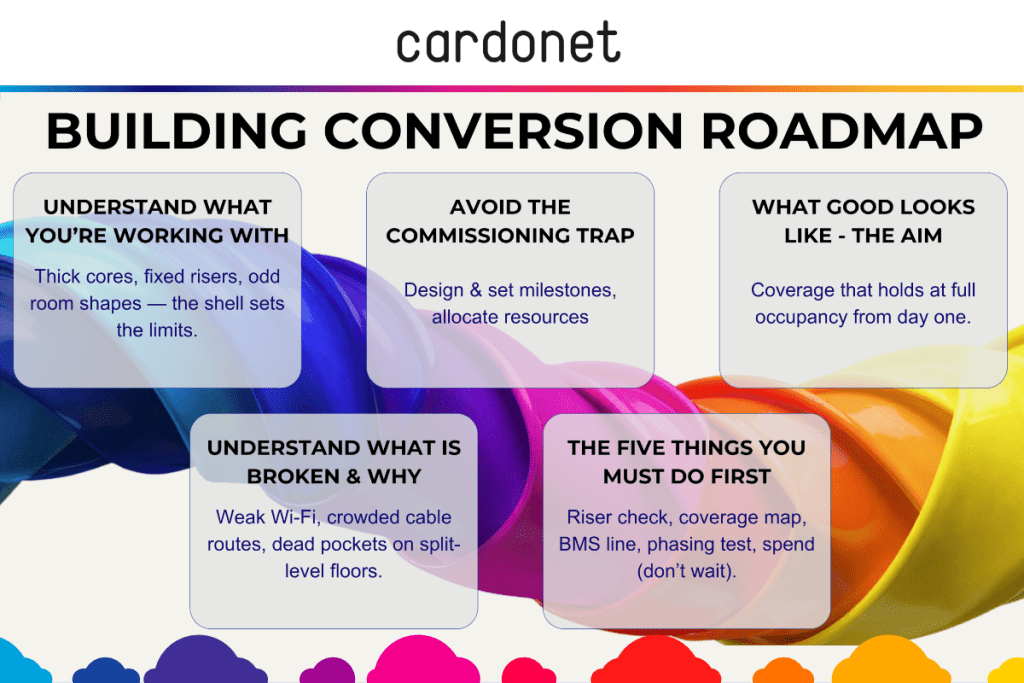 cardonet

BUILDING CONVERSION ROADMAP

UNDERSTAND WHAT YOU'RE WORKING WITH

Thick cores, fixed risers, odd room shapes — the shell sets the limits.

AVOID THE COMMISSIONING TRAP

Design & set milestones, allocate resources

WHAT GOOD LOOKS LIKE - THE AIM

Coverage that holds at full occupancy from day one.

UNDERSTAND WHAT IS BROKEN & WHY

Weak Wi-Fi, crowded cable routes, dead pockets on split-level floors.

THE FIVE THINGS YOU MUST DO FIRST

Riser check, coverage map, BMS line, phasing test, spend (don't wait).